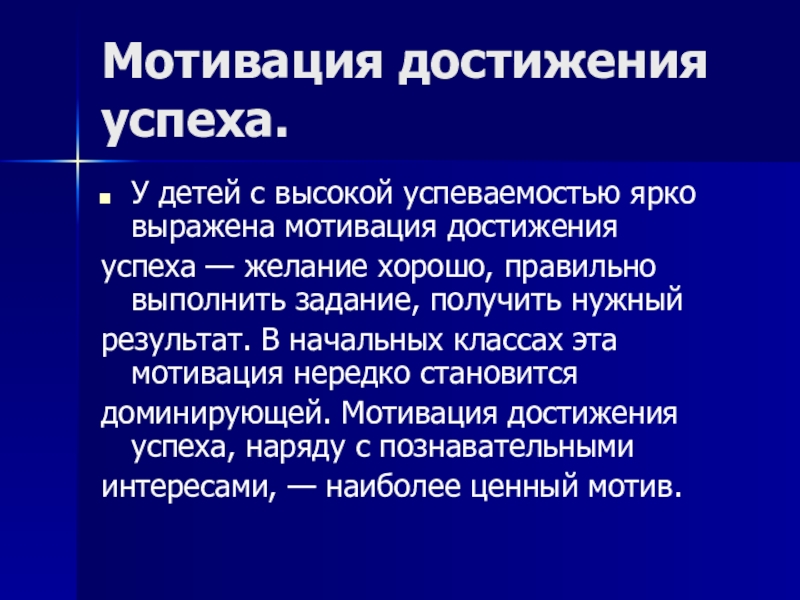 Мотивация достижения успеха.

У детей с высокой успеваемостью ярко выражена мотивация достижения успеха — желание хорошо, правильно выполнить задание, получить нужный результат. В начальных классах эта мотивация нередко становится доминирующей. Мотивация достижения успеха, наряду с познавательными интересами, — наиболее ценный мотив.